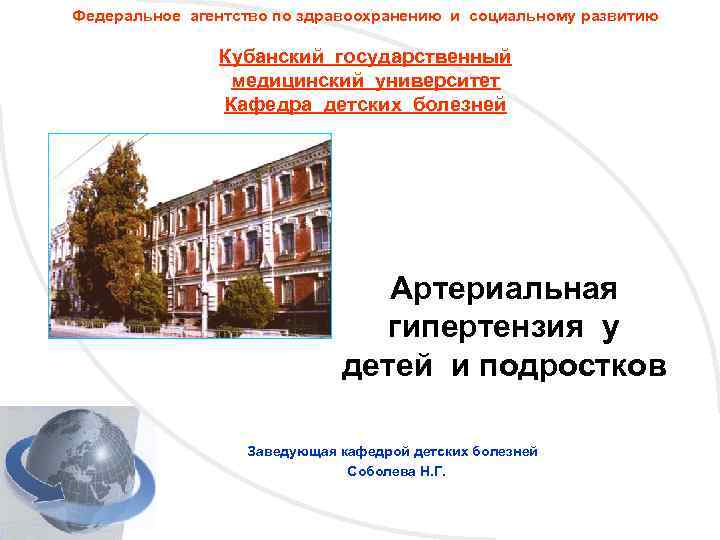 Федеральное агентство по здравоохранению и социальному развитию

Кубанский государственный медицинский университет Кафедра детских болезней

Артериальная гипертензия у детей и подростков

Заведующая кафедрой детских болезней Соболева Н.Г.